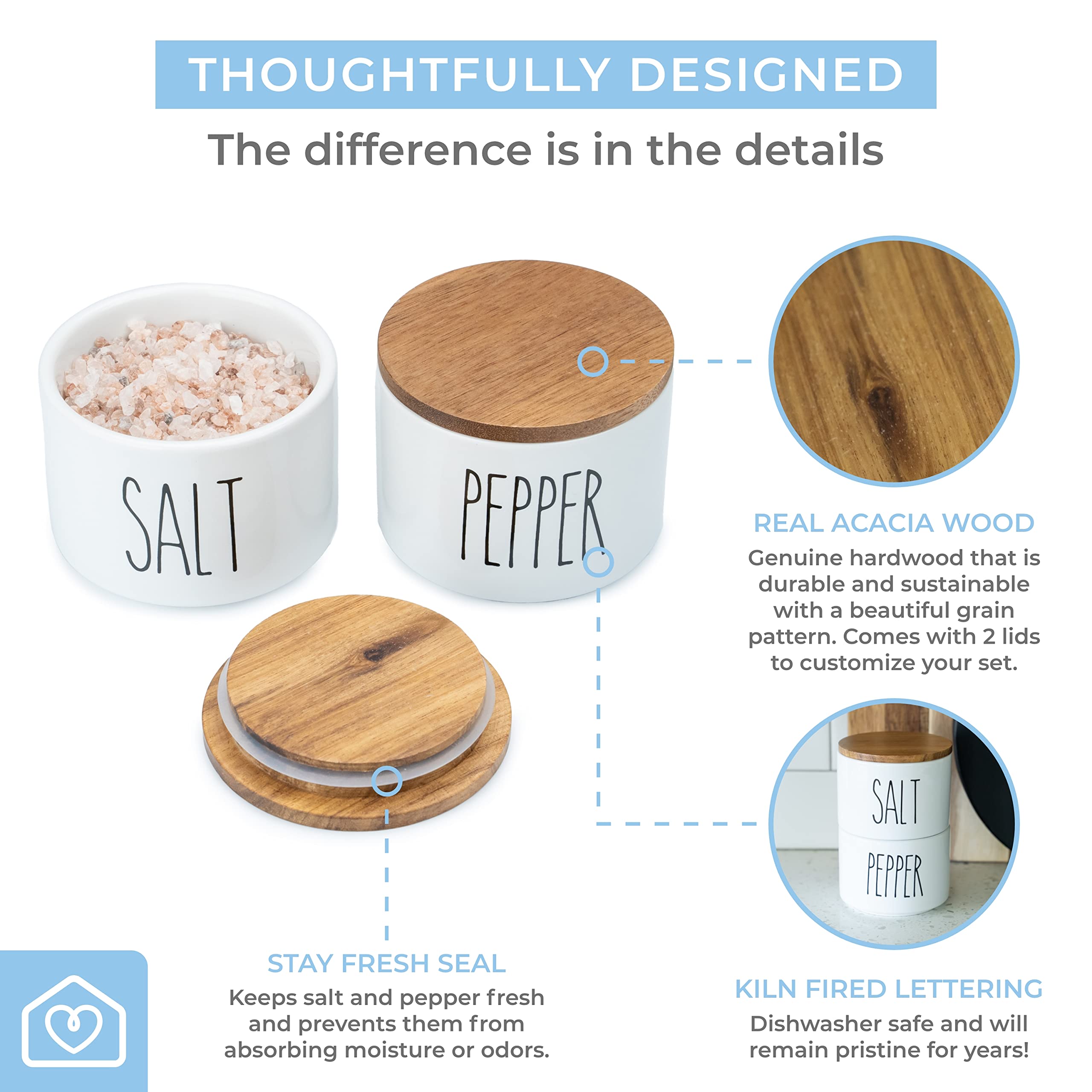 THOUGHTFULLY DESIGNED

The difference is in the details

SALT

PEPPER

REAL ACACIA WOOD

Genuine hardwood that is durable and sustainable with a beautiful grain pattern. Comes with 2 lids to customize your set.

SALT

PEPPER

STAY FRESH SEAL

Keeps salt and pepper fresh and prevents them from absorbing moisture or odors.

KILN FIRED LETTERING

Dishwasher safe and will remain pristine for years!